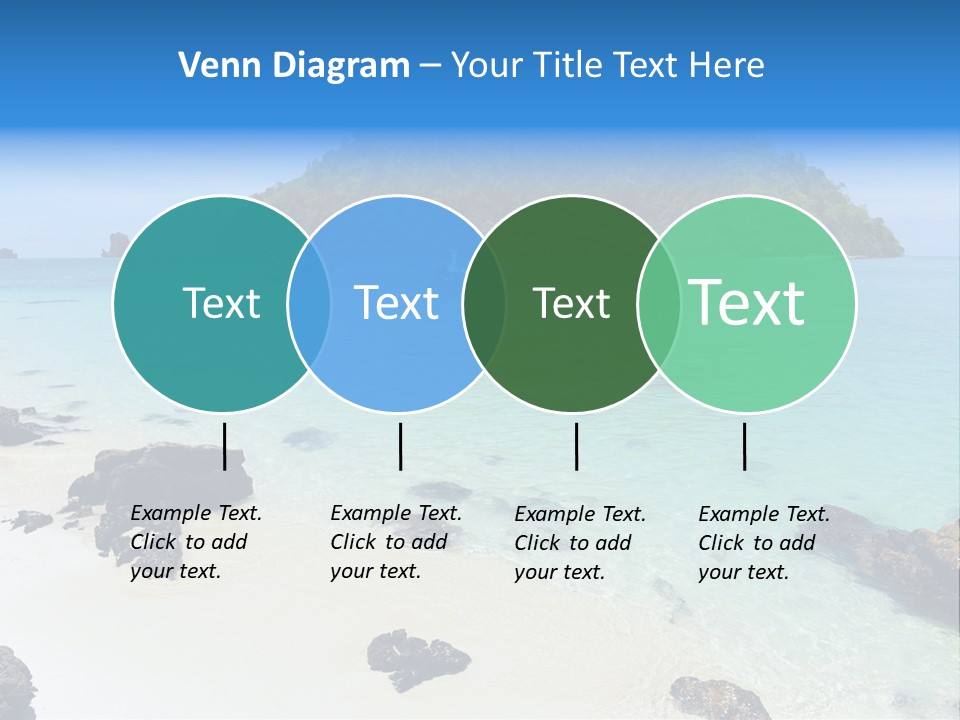 Venn Diagram – Your Title Text Here

Text

Text

Text

Text

Example Text. Click to add your text.

Example Text. Click to add your text.

Example Text. Click to add your text.

Example Text. Click to add your text.